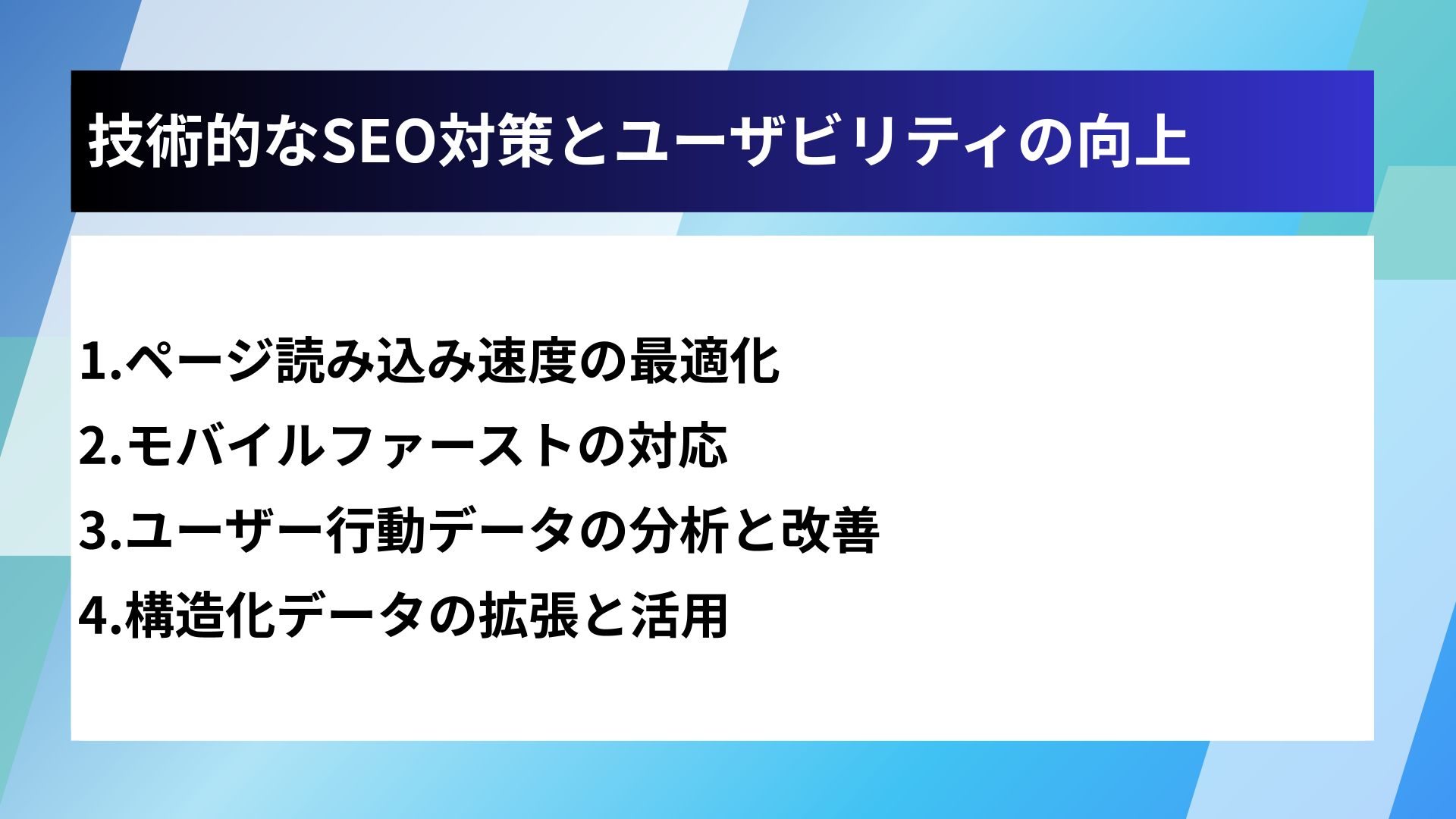 技術的なSEO対策とユーザビリティの向上

1.ページ読み込み速度の最適化
2.モバイルファーストの対応
3.ユーザー行動データの分析と改善
4.構造化データの拡張と活用